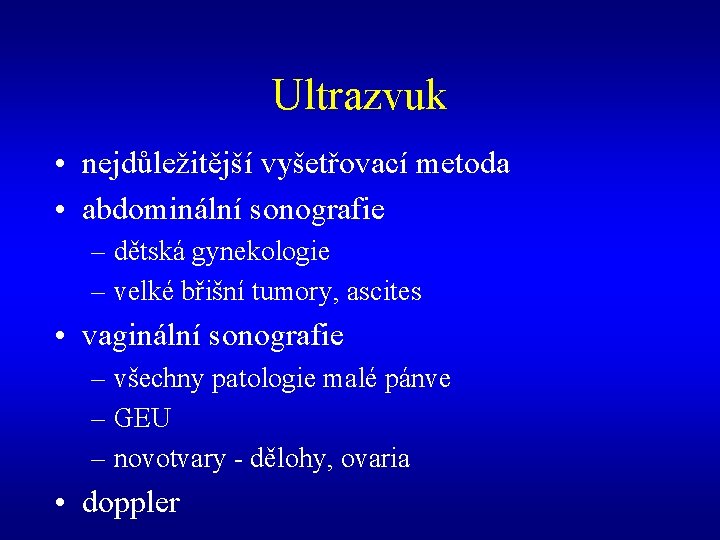 Ultrazvuk

• nejdůležitější vyšetřovací metoda
• abdominální sonografie
– dětská gynekologie
– velké břišní tumory, ascites
• vaginální sonografie
– všechny patologie malé pánve
– GEU
– novotvary - dělohy, ovaria
• doppler